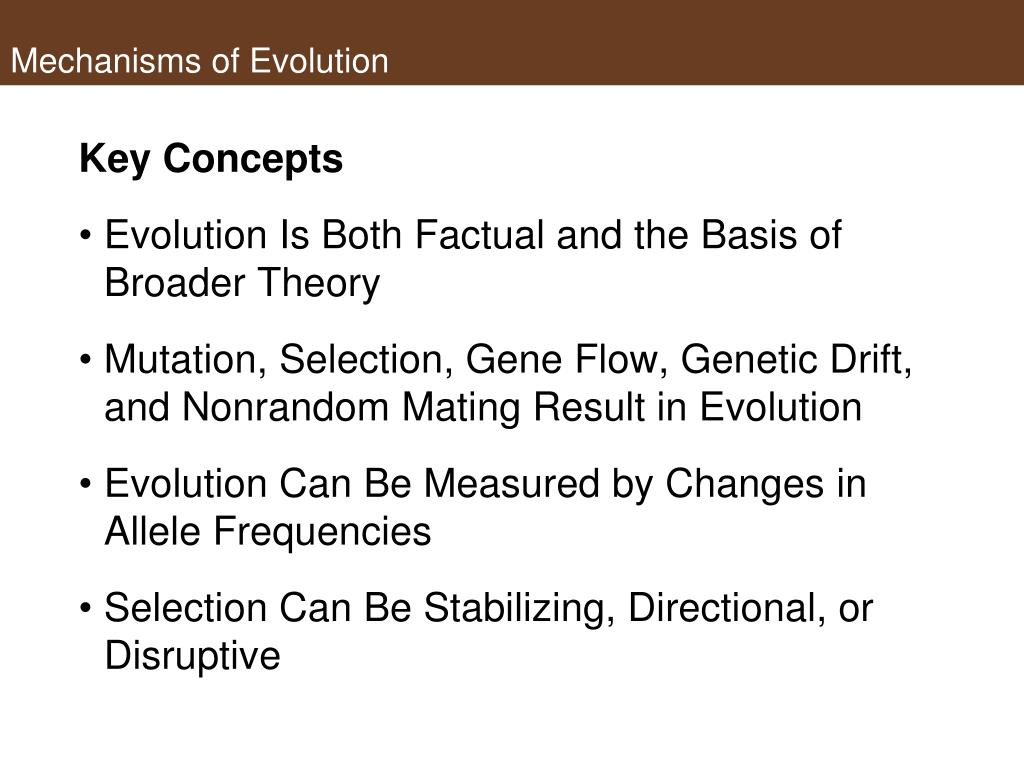 Mechanisms of Evolution

Key Concepts

• Evolution Is Both Factual and the Basis of Broader Theory

• Mutation, Selection, Gene Flow, Genetic Drift, and Nonrandom Mating Result in Evolution

• Evolution Can Be Measured by Changes in Allele Frequencies

• Selection Can Be Stabilizing, Directional, or Disruptive